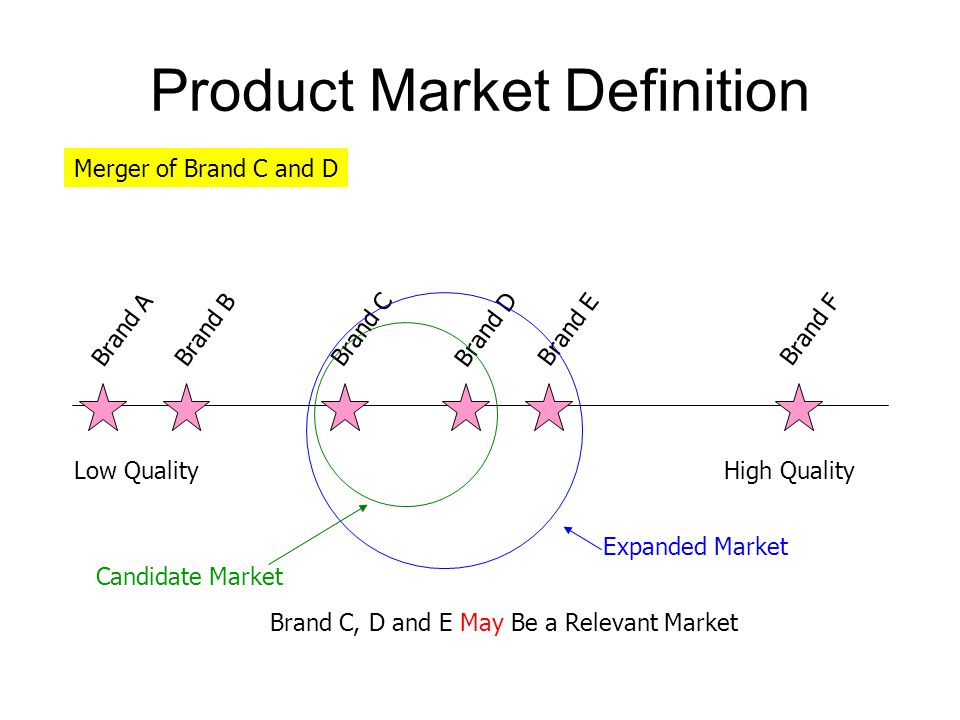 Product Market Definition

Merger of Brand C and D

Brand A
Brand B
Brand C
Brand D
Brand E
Brand F

Low Quality

High Quality

Expanded Market

Candidate Market

Brand C, D and E May Be a Relevant Market